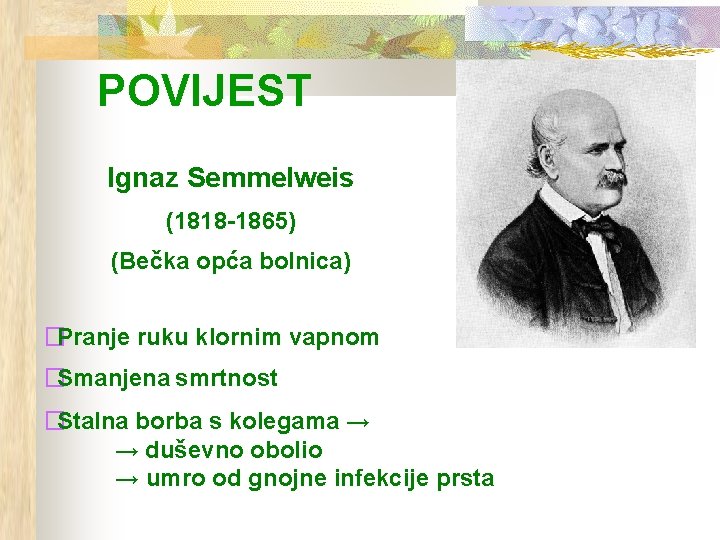 POVIJEST

Ignaz Semmelweis

(1818-1865)

(Bečka opća bolnica)

Pranje ruku klornim vapnom

Smanjena smrtnost

Stalna borba s kolegama →
→ duševno obolio
→ umro od gnojne infekcije prsta